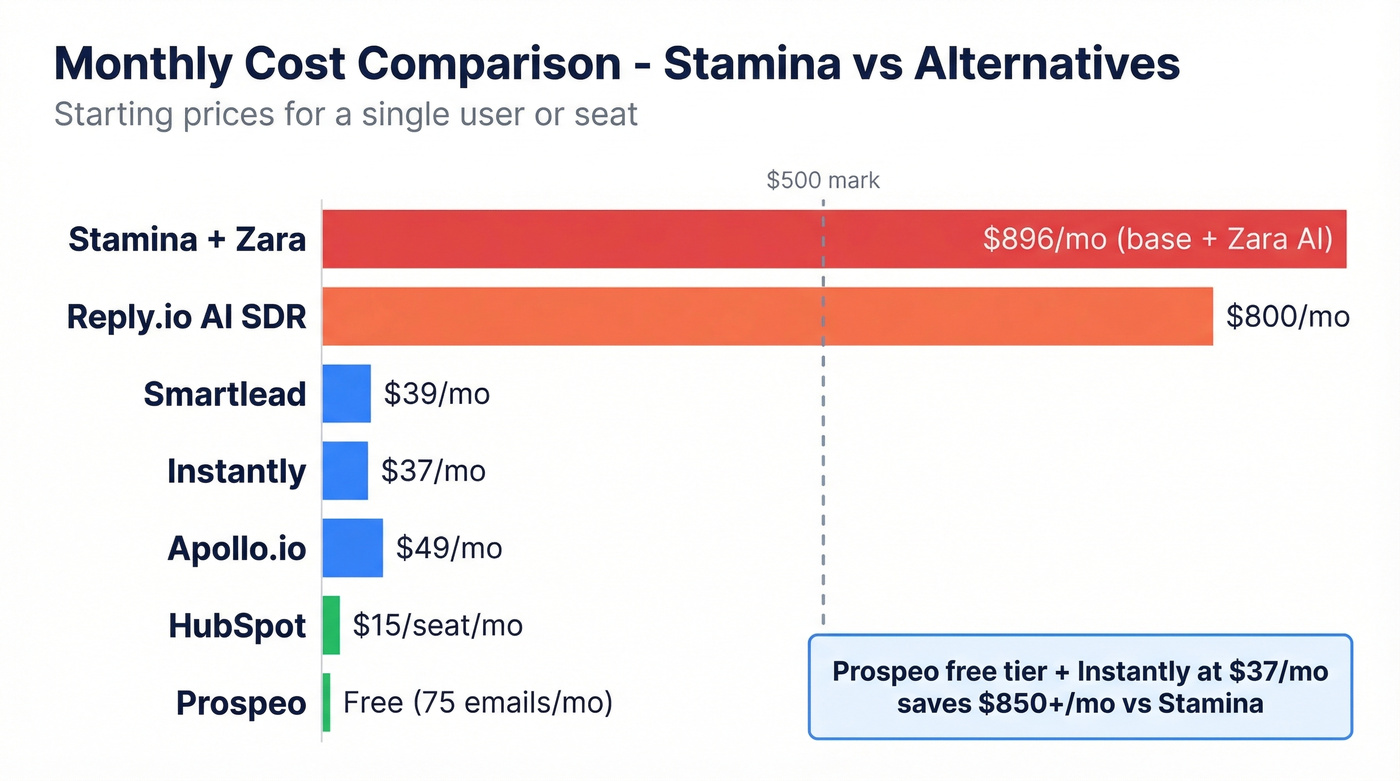 Monthly Cost Comparison - Stamina vs Alternatives

Starting prices for a single user or seat

$500 mark

Stamina + Zara
$896/mo (base + Zara AI)

Reply.io AI SDR
$800/mo

Smartlead
$39/mo

Instantly
$37/mo

Apollo.io
$49/mo

HubSpot
$15/seat/mo

Prospeo
Free (75 emails/mo)

Prospeo free tier + Instantly at $37/mo saves $850+/mo vs Stamina